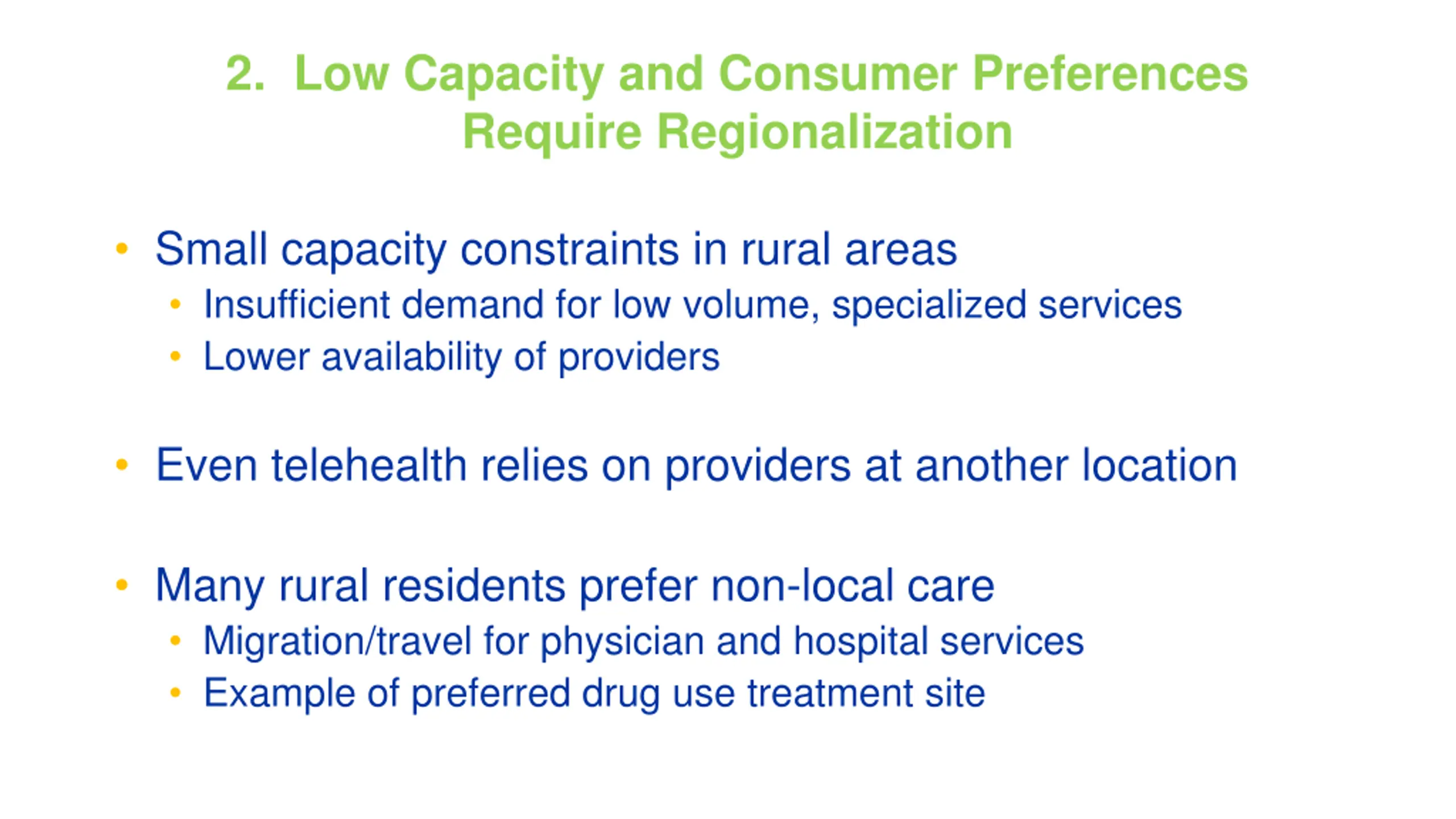 2. Low Capacity and Consumer Preferences Require Regionalization

• Small capacity constraints in rural areas
  • Insufficient demand for low volume, specialized services
  • Lower availability of providers

• Even telehealth relies on providers at another location

• Many rural residents prefer non-local care
  • Migration/travel for physician and hospital services
  • Example of preferred drug use treatment site